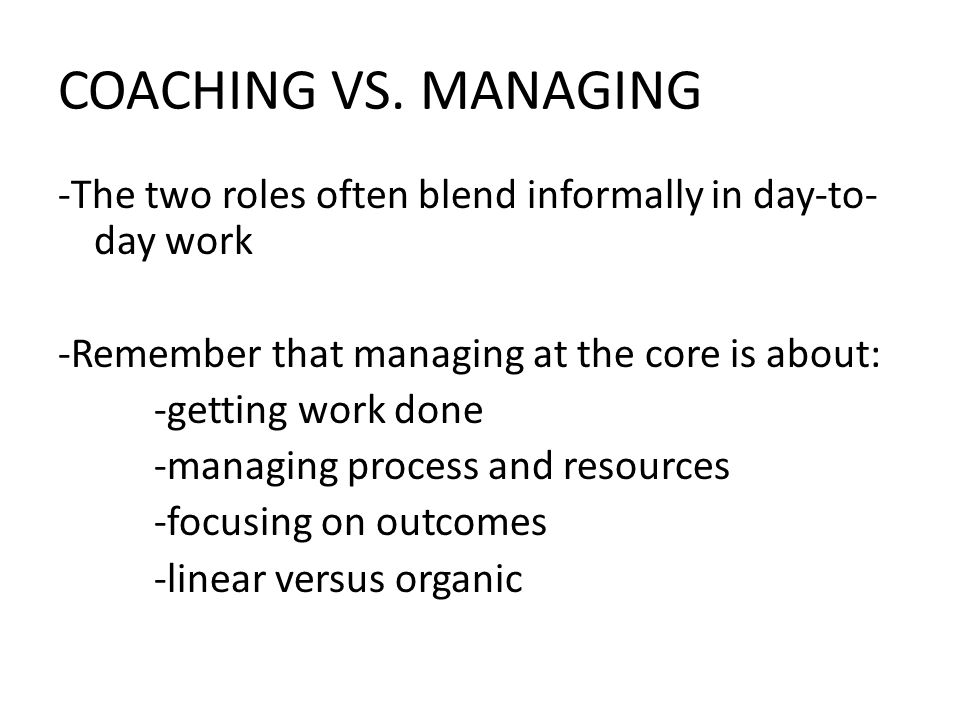 COACHING VS. MANAGING

-The two roles often blend informally in day-to-day work

-Remember that managing at the core is about:
-getting work done
-managing process and resources
-focusing on outcomes
-linear versus organic